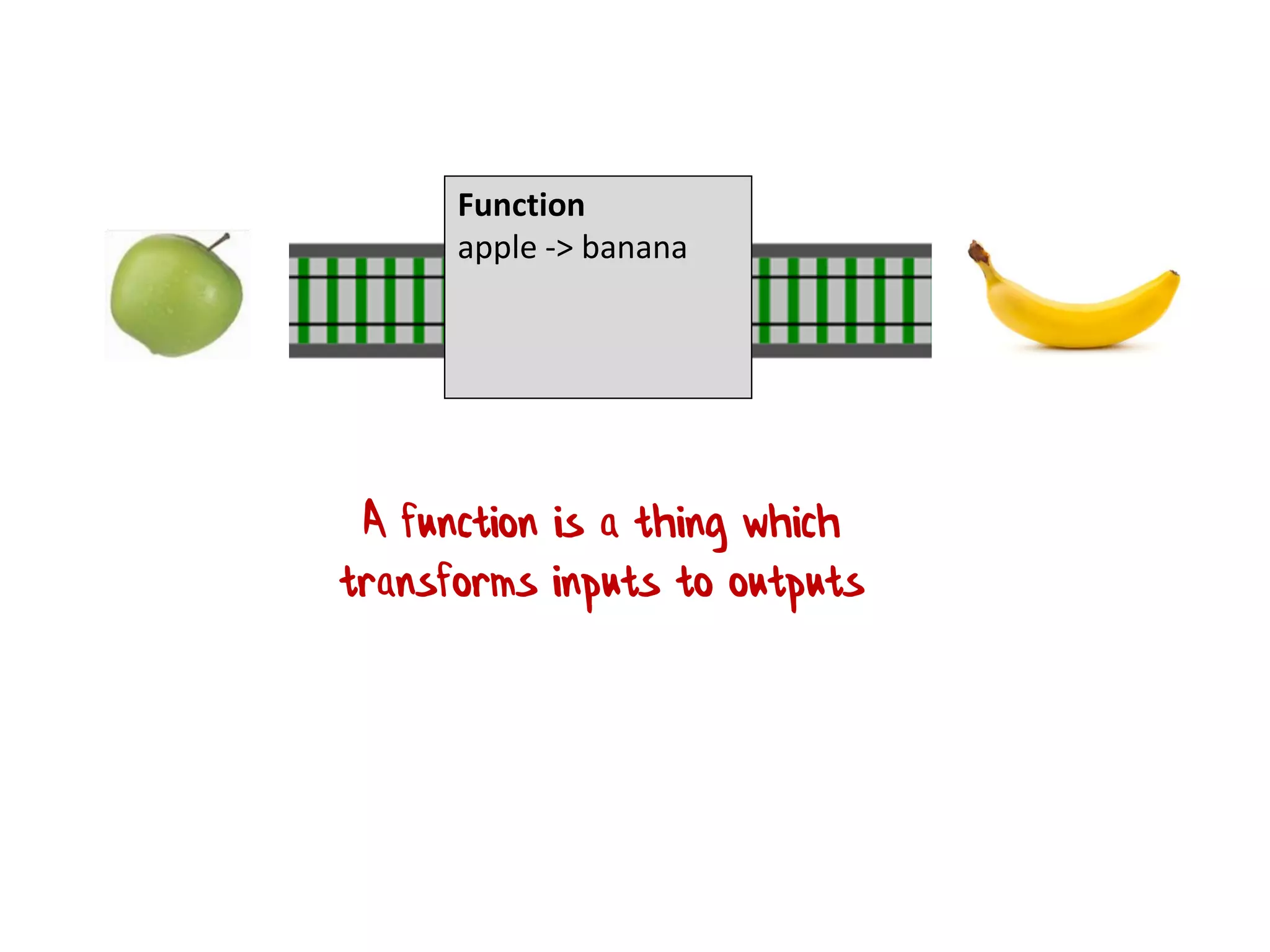 Function
apple -> banana

A function is a thing which transforms inputs to outputs